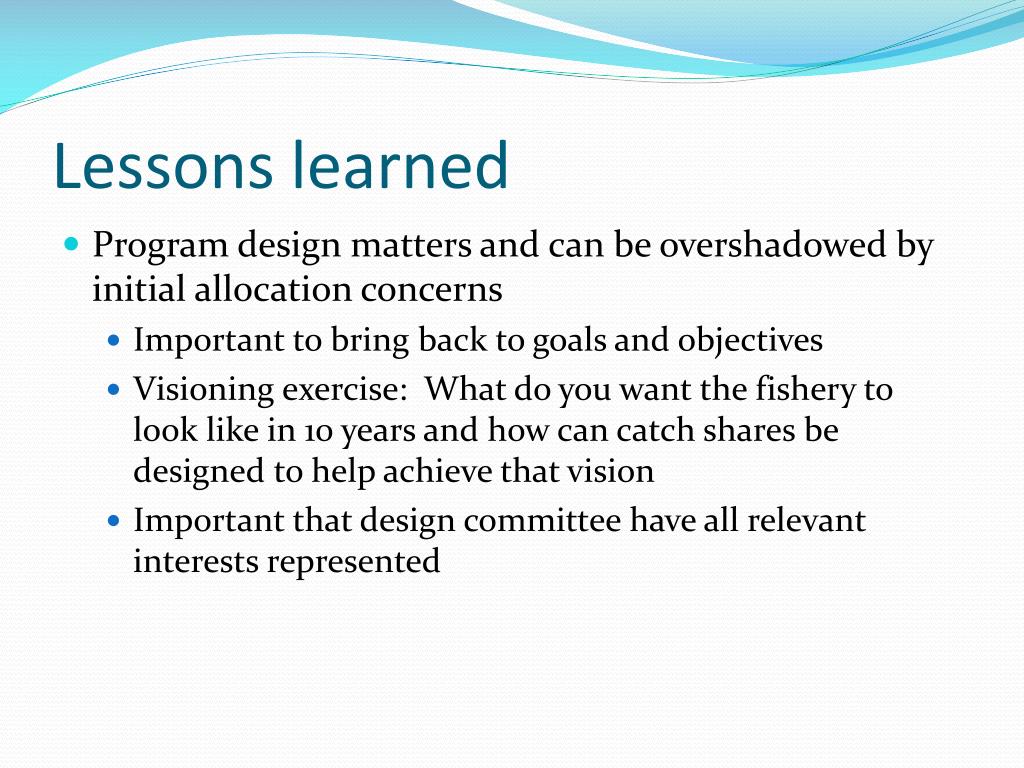 Lessons learned

- Program design matters and can be overshadowed by initial allocation concerns
  - Important to bring back to goals and objectives
  - Visioning exercise: What do you want the fishery to look like in 10 years and how can catch shares be designed to help achieve that vision
  - Important that design committee have all relevant interests represented